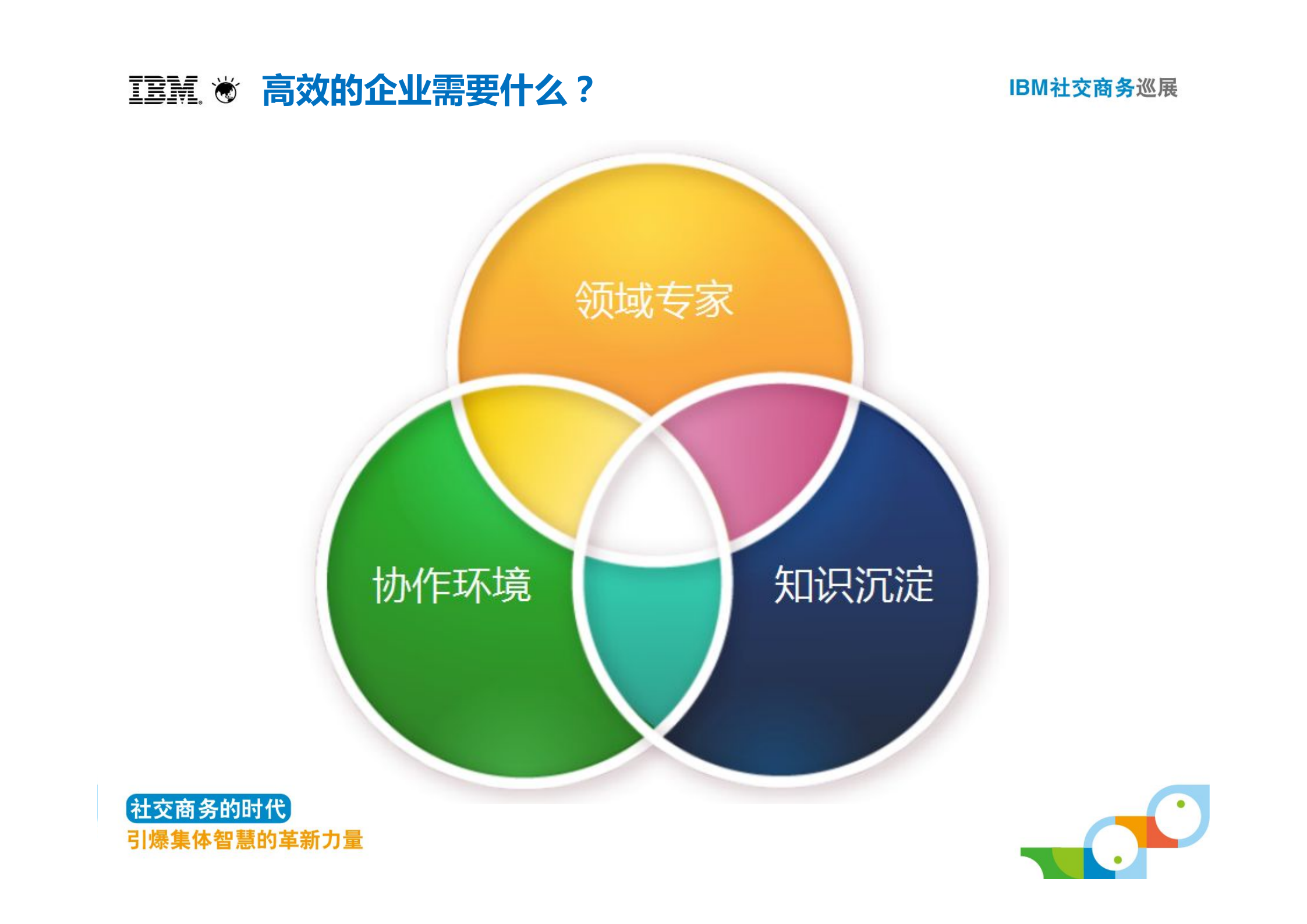 IBM 高效的企业需要什么？

IBM社交商务巡展

领域专家

协作环境

知识沉淀

社交商务的时代
引爆集体智慧的革新力量